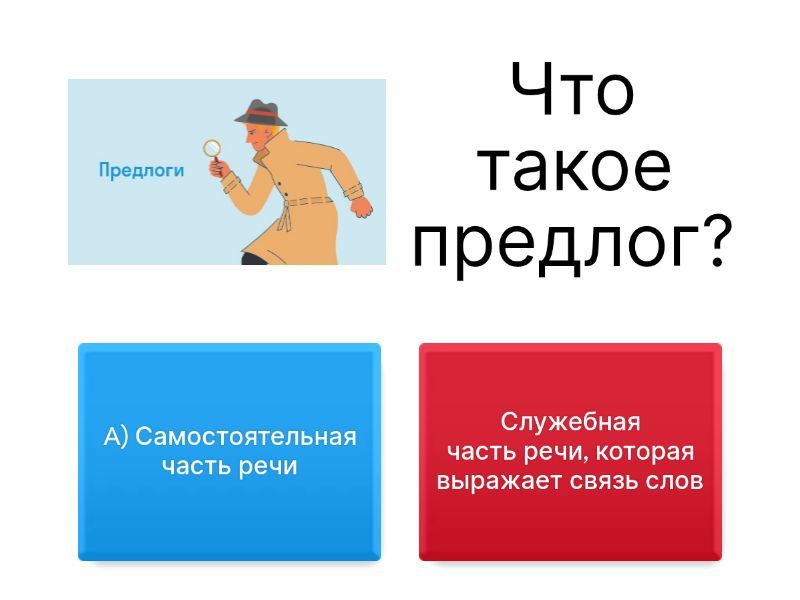 Предлоги

Что такое предлог?

А) Самостоятельная часть речи

Служебная часть речи, которая выражает связь слов